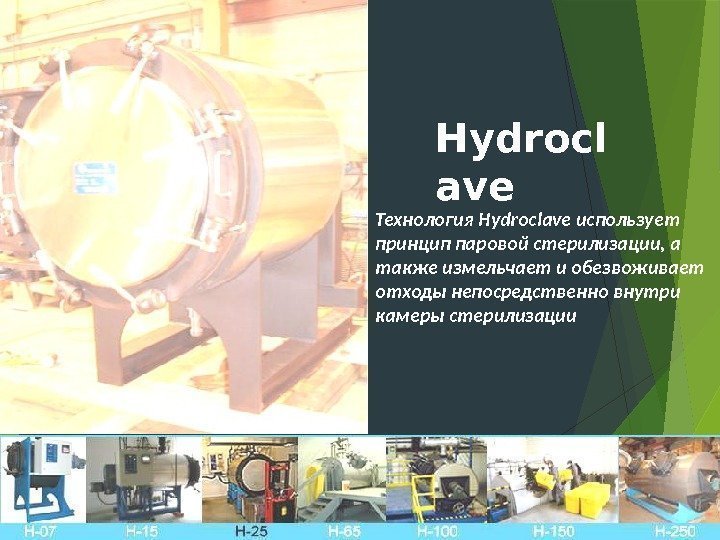 Hydrocl ave

Технология Hydroclave использует принцип паровой стерилизации, а также измельчает и обезвоживает отходы непосредственно внутри камеры стерилизации

H-07 H-15 H-25 H-65 H-100 H-150 H-250